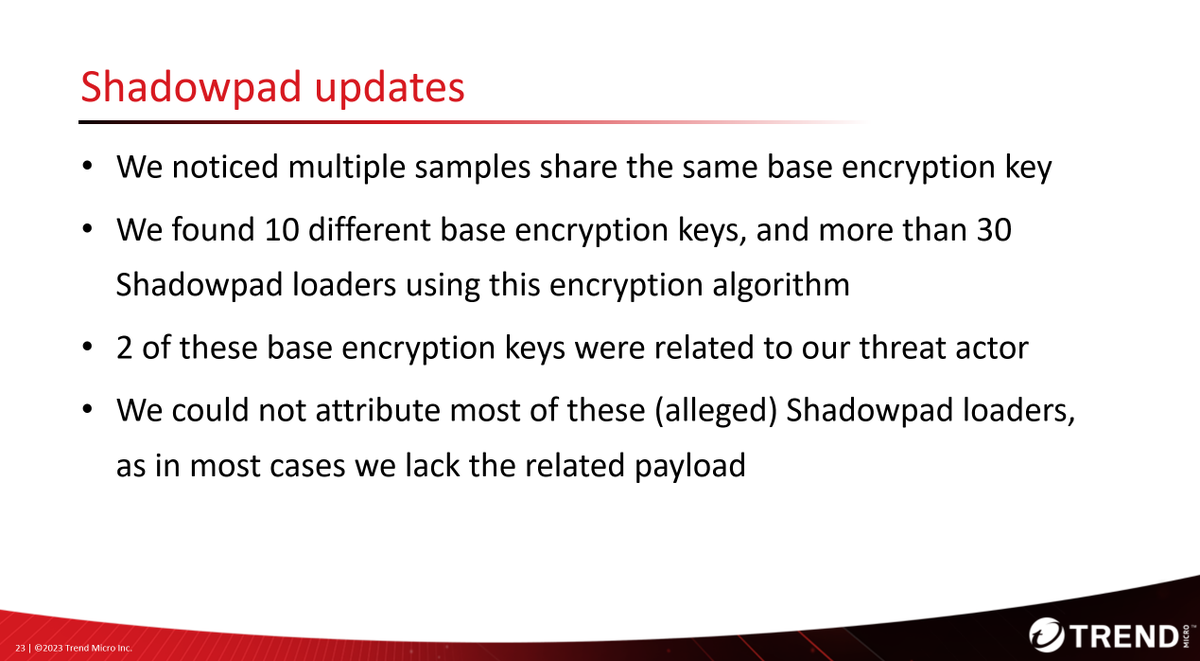 Shadowpad updates

• We noticed multiple samples share the same base encryption key

• We found 10 different base encryption keys, and more than 30 Shadowpad loaders using this encryption algorithm

• 2 of these base encryption keys were related to our threat actor

• We could not attribute most of these (alleged) Shadowpad loaders, as in most cases we lack the related payload

23 | ©2023 Trend Micro Inc.

TREND MICRO